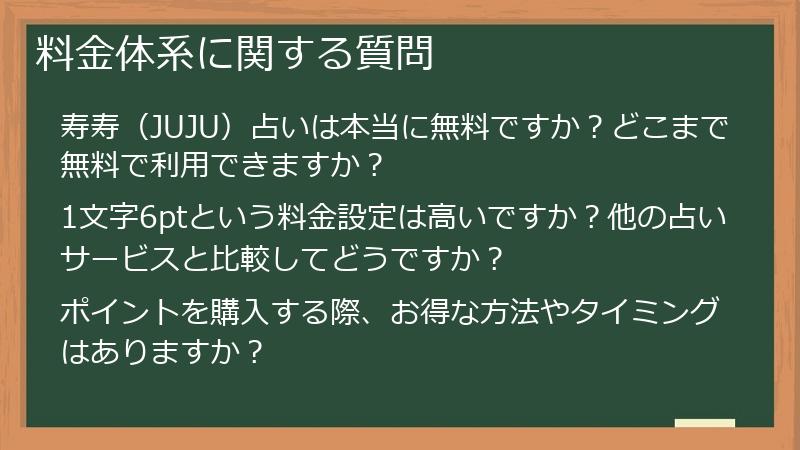 料金体系に関する質問

寿寿（JUJU）占いは本当に無料ですか？どこまで無料で利用できますか？

1文字6ptという料金設定は高いですか？他の占いサービスと比較してどうですか？

ポイントを購入する際、お得な方法やタイミングはありますか？